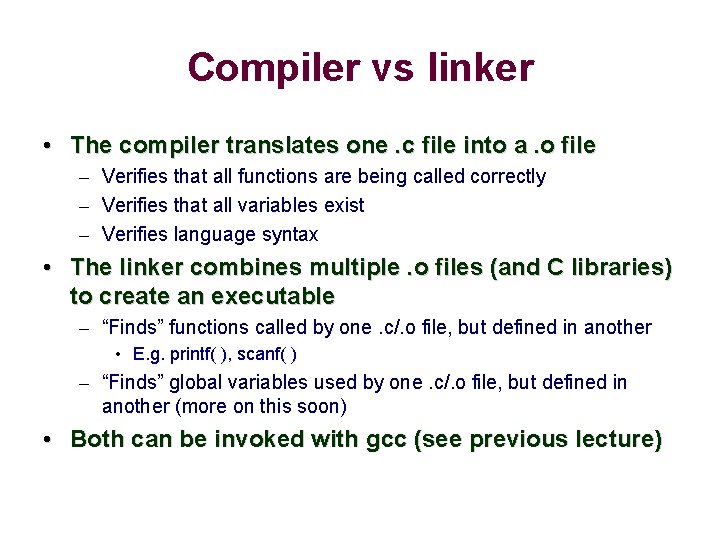 Compiler vs linker

• The compiler translates one .c file into a .o file
– Verifies that all functions are being called correctly
– Verifies that all variables exist
– Verifies language syntax

• The linker combines multiple .o files (and C libraries) to create an executable
– “Finds” functions called by one .c/.o file, but defined in another
• E.g. printf( ), scanf( )
– “Finds” global variables used by one .c/.o file, but defined in another (more on this soon)

• Both can be invoked with gcc (see previous lecture)